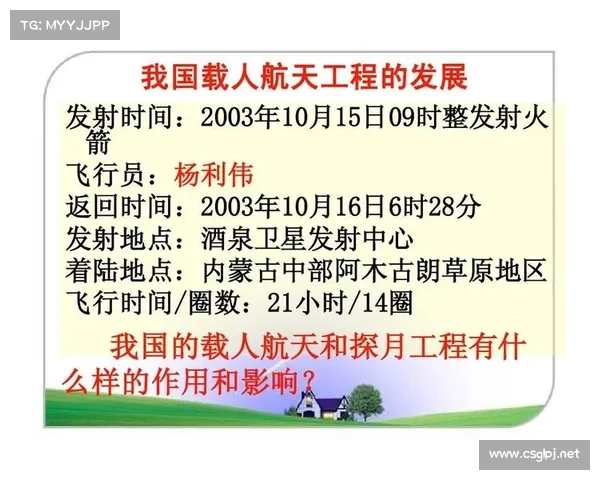 TG: MYYJJPP

我国载人航天工程的发展

发射时间：2003年10月15日09时整发射火箭

飞行员：杨利伟

返回时间：2003年10月16日6时28分

发射地点：酒泉卫星发射中心

着陆地点：内蒙古中部阿木古朗草原地区

飞行时间/圈数：21小时/14圈

我国的载人航天和探月工程有什么样的作用和影响？

www.csglpj.net